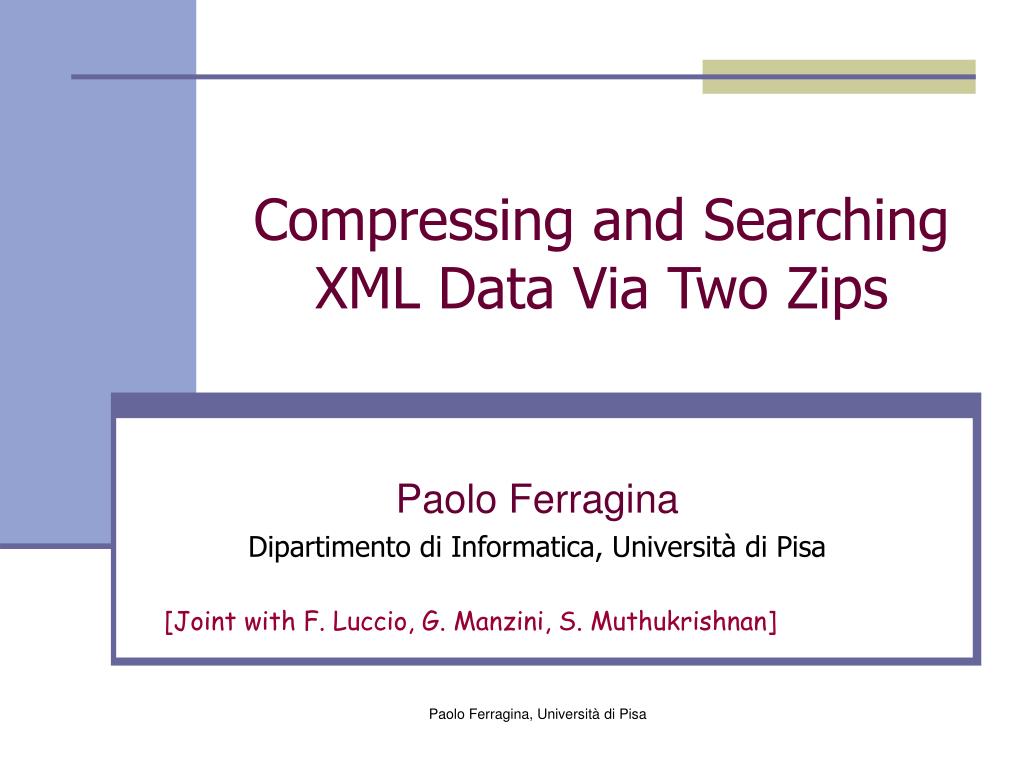 Compressing and Searching XML Data Via Two Zips

Paolo Ferragina

Dipartimento di Informatica, Università di Pisa

[Joint with F. Luccio, G. Manzini, S. Muthukrishnan]

Paolo Ferragina, Università di Pisa